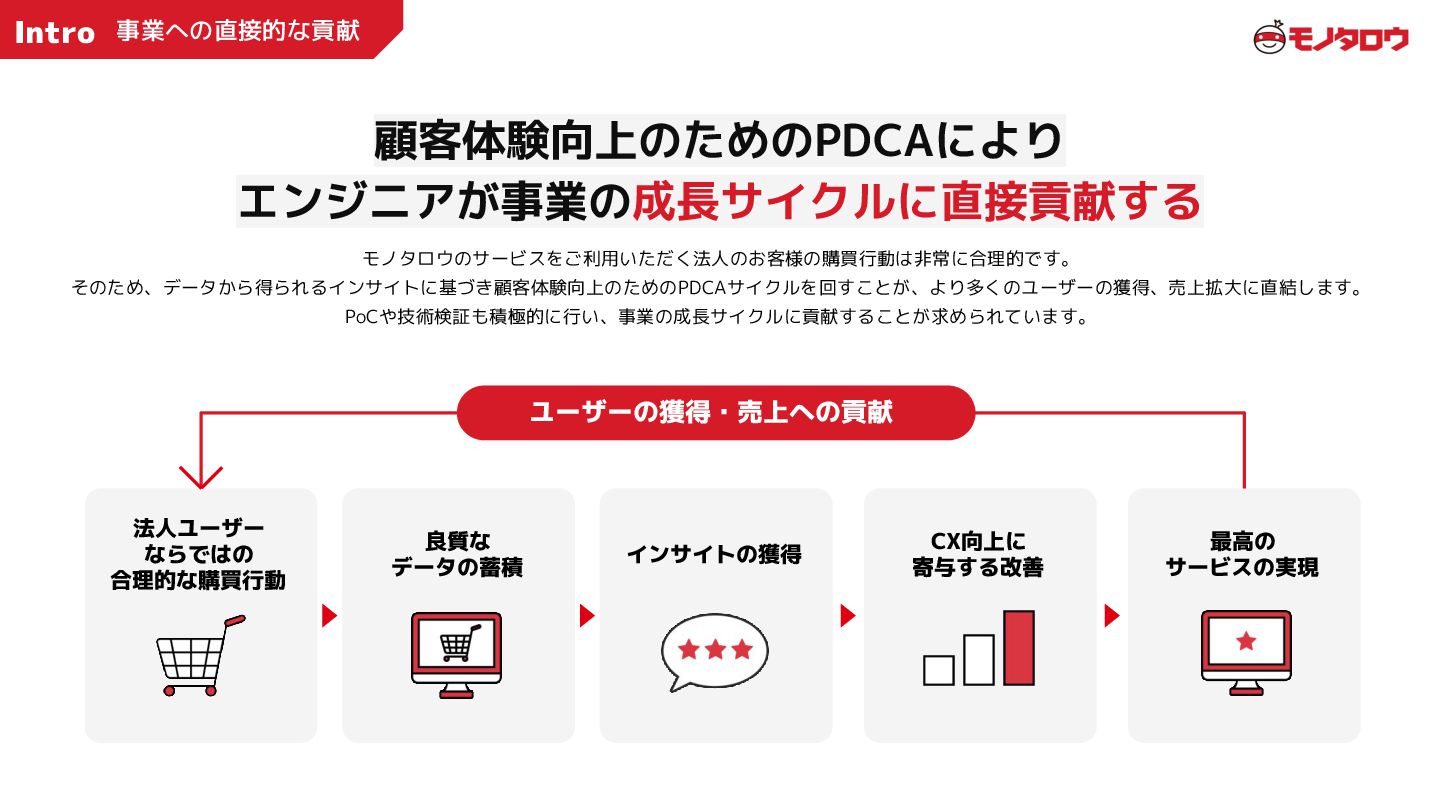 Intro 事業への直接的な貢献

モノタロウ

顧客体験向上のためのPDCAにより
エンジニアが事業の成長サイクルに直接貢献する

モノタロウのサービスをご利用いただく法人のお客様の購買行動は非常に合理的です。
そのため、データから得られるインサイトに基づき顧客体験向上のためのPDCAサイクルを回すことが、より多くのユーザーの獲得、売上拡大に直結します。
PoCや技術検証も積極的に行い、事業の成長サイクルに貢献することが求められています。

ユーザーの獲得・売上への貢献

法人ユーザーならではの合理的な購買行動

良質なデータの蓄積

インサイトの獲得

CX向上に寄与する改善

最高のサービスの実現